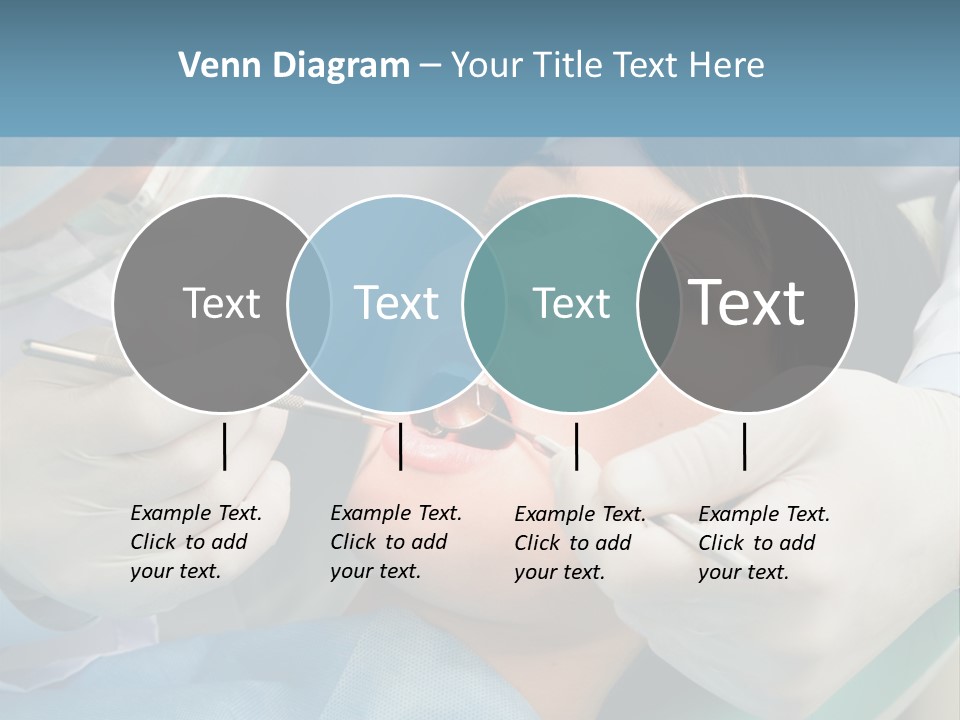 Venn Diagram – Your Title Text Here

Text

Text

Text

Text

Example Text. Click to add your text.

Example Text. Click to add your text.

Example Text. Click to add your text.

Example Text. Click to add your text.